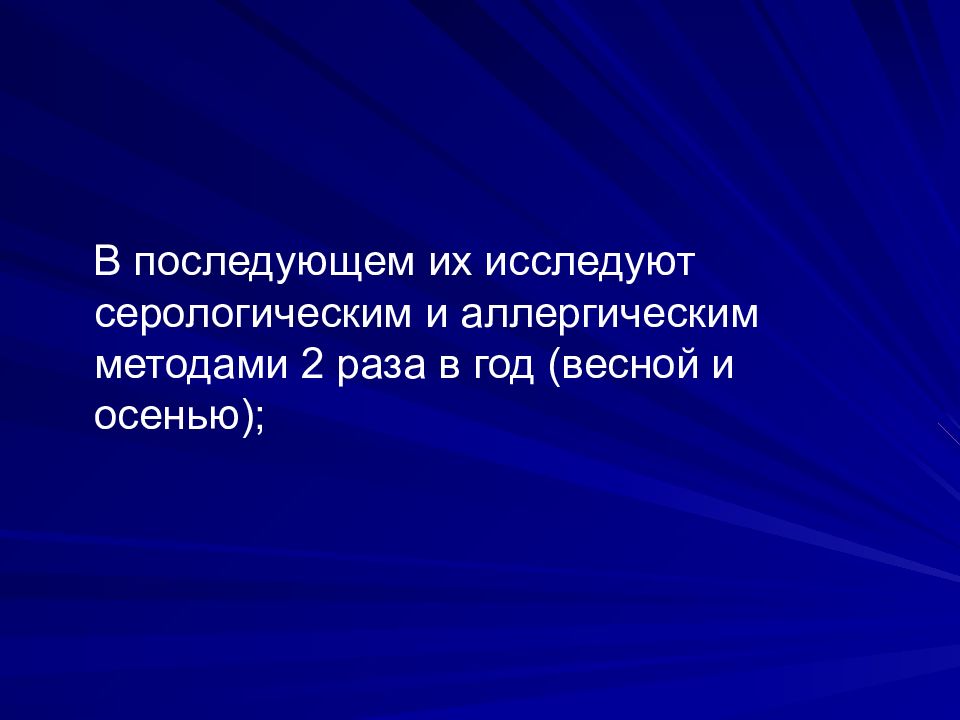 В последующем их исследуют серологическим и аллергическим методами 2 раза в год (весной и осенью);